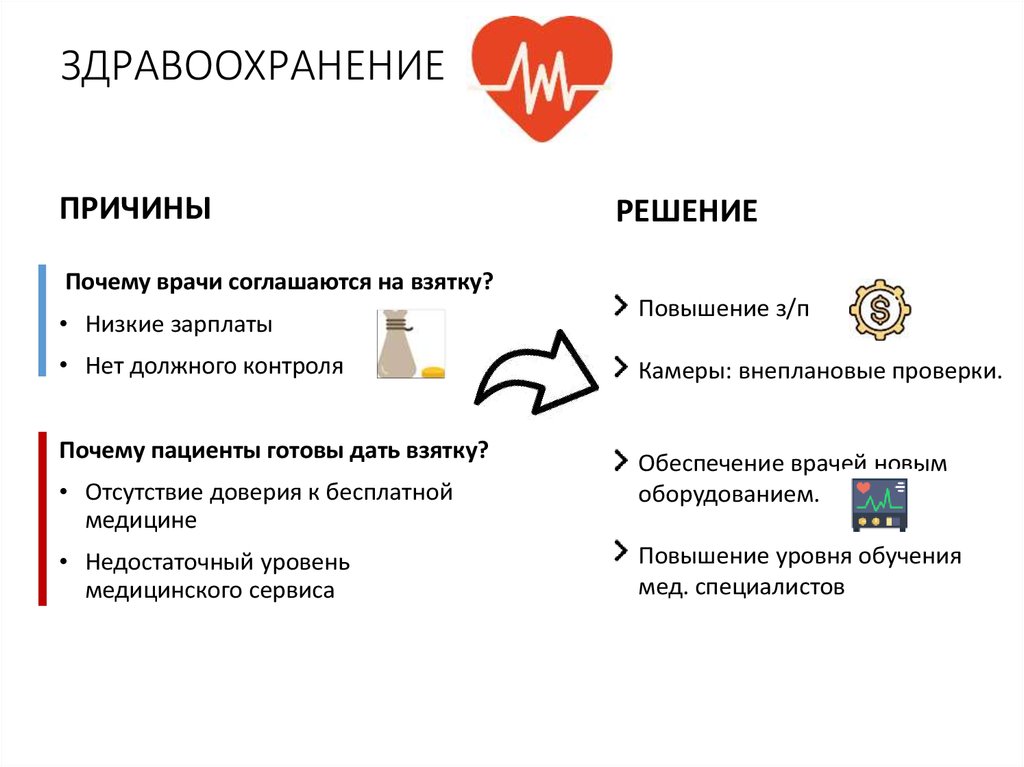 ЗДРАВООХРАНЕНИЕ

ПРИЧИНЫ

Почему врачи соглашаются на взятку?

• Низкие зарплаты

• Нет должного контроля

Почему пациенты готовы дать взятку?

• Отсутствие доверия к бесплатной медицине

• Недостаточный уровень медицинского сервиса

РЕШЕНИЕ

Повышение з/п

Камеры: внеплановые проверки.

Обеспечение врачей новым оборудованием.

Повышение уровня обучения мед. специалистов